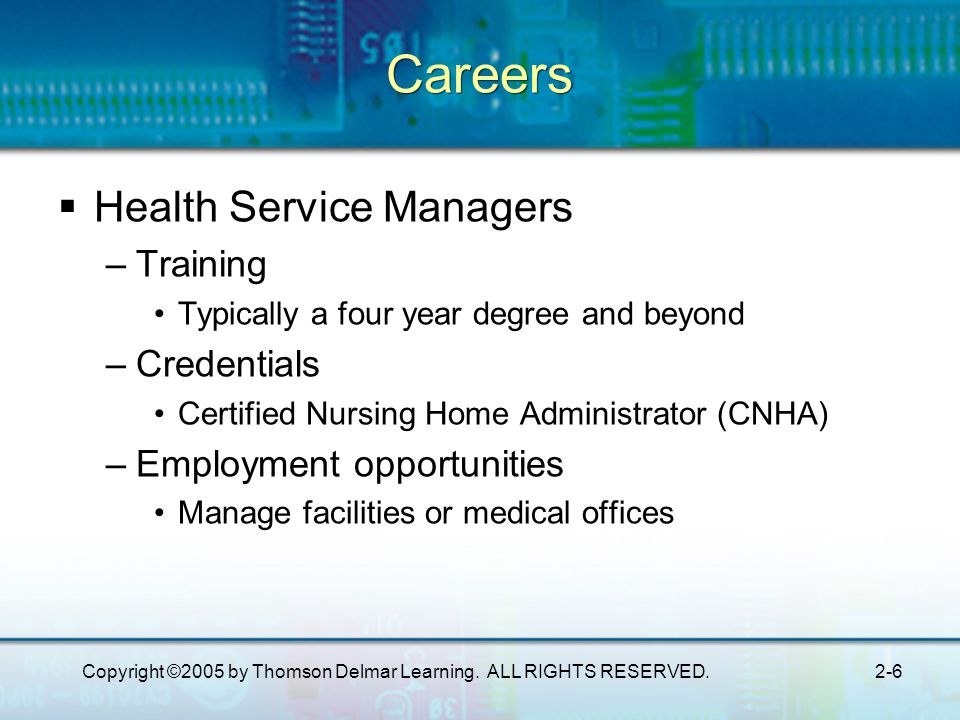 Careers

▪ Health Service Managers

– Training

• Typically a four year degree and beyond

– Credentials

• Certified Nursing Home Administrator (CNHA)

– Employment opportunities

• Manage facilities or medical offices

Copyright ©2005 by Thomson Delmar Learning. ALL RIGHTS RESERVED.

2-6